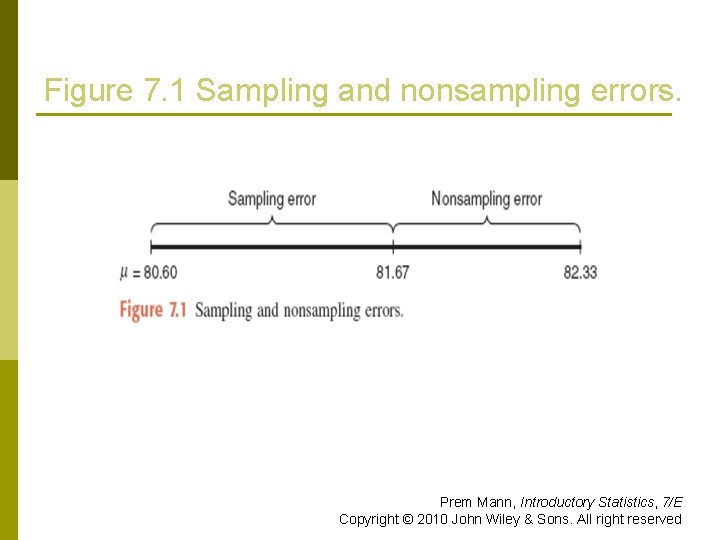 Figure 7.1 Sampling and nonsampling errors.

Sampling error

Nonsampling error

$\mu = 80.60$

81.67

82.33

Figure 7.1 Sampling and nonsampling errors.

Prem Mann, Introductory Statistics, 7/E
Copyright © 2010 John Wiley & Sons. All right reserved